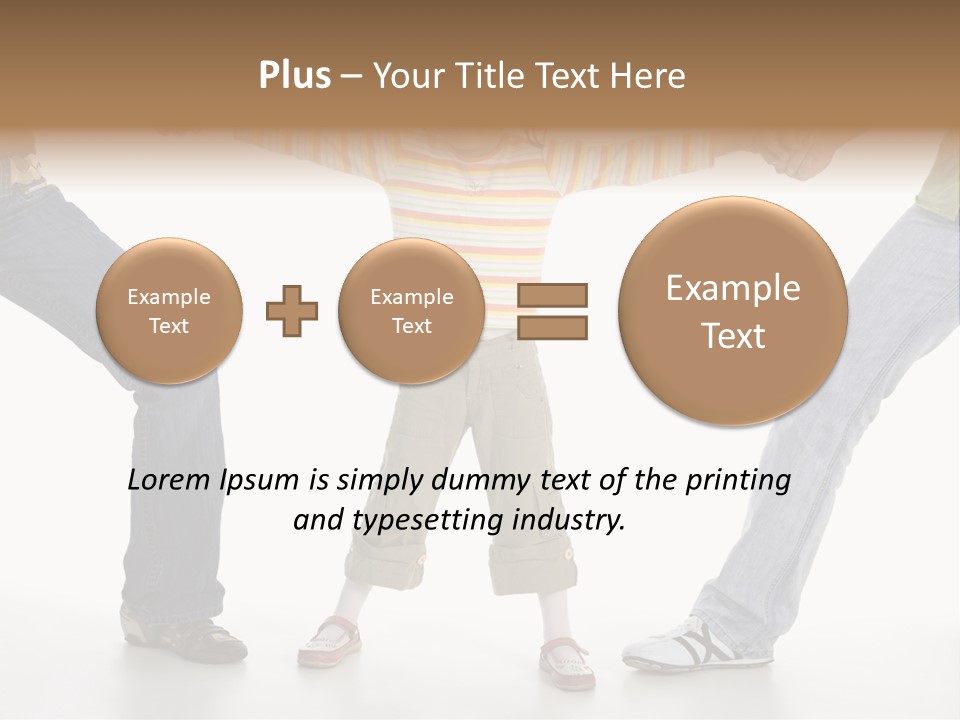 Plus – Your Title Text Here

Example Text

Example Text

Example Text

Lorem Ipsum is simply dummy text of the printing and typesetting industry.